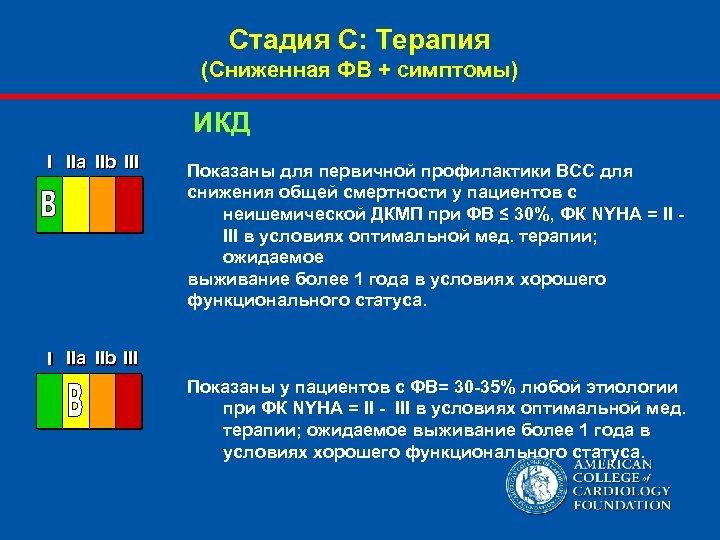 Стадия С: Терапия
(Сниженная ФВ + симптомы)

ИКД

I IIa IIb III

B

Показаны для первичной профилактики ВСС для снижения общей смертности у пациентов с неишемической ДКМП при ФВ ≤ 30%, ФК NYHA = II - III в условиях оптимальной мед. терапии; ожидаемое выживание более 1 года в условиях хорошего функционального статуса.

I IIa IIb III

B

Показаны у пациентов с ФВ= 30-35% любой этиологии при ФК NYHA = II - III в условиях оптимальной мед. терапии; ожидаемое выживание более 1 года в условиях хорошего функционального статуса.

AMERICAN COLLEGE of CARDIOLOGY FOUNDATION